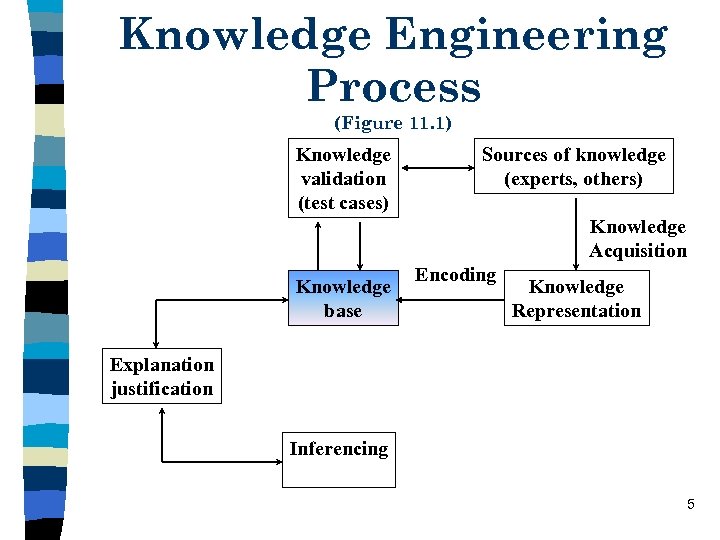 Knowledge Engineering Process
(Figure 11.1)

Knowledge validation (test cases)

Sources of knowledge (experts, others)

Knowledge Acquisition

Encoding

Knowledge base

Knowledge Representation

Explanation justification

Inferencing

5